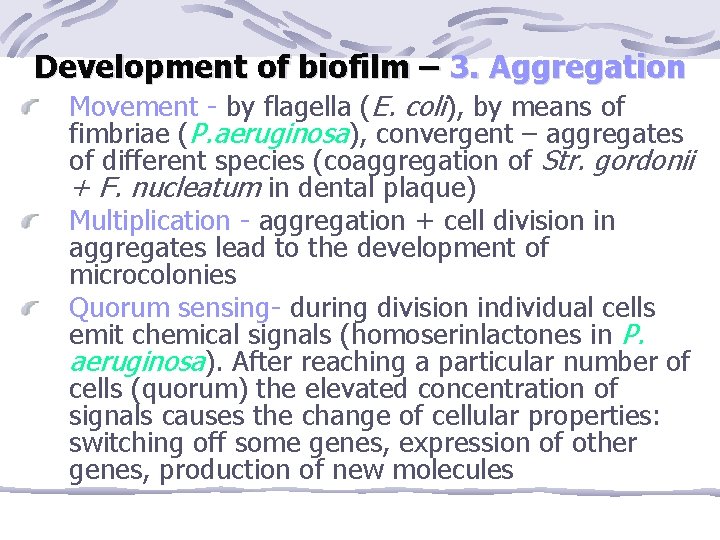 Development of biofilm – 3. Aggregation

Movement - by flagella (E. coli), by means of fimbriae (P.aeruginosa), convergent – aggregates of different species (coaggregation of Str. gordonii + F. nucleatum in dental plaque)

Multiplication - aggregation + cell division in aggregates lead to the development of microcolonies

Quorum sensing- during division individual cells emit chemical signals (homoserinlactones in P. aeruginosa). After reaching a particular number of cells (quorum) the elevated concentration of signals causes the change of cellular properties: switching off some genes, expression of other genes, production of new molecules